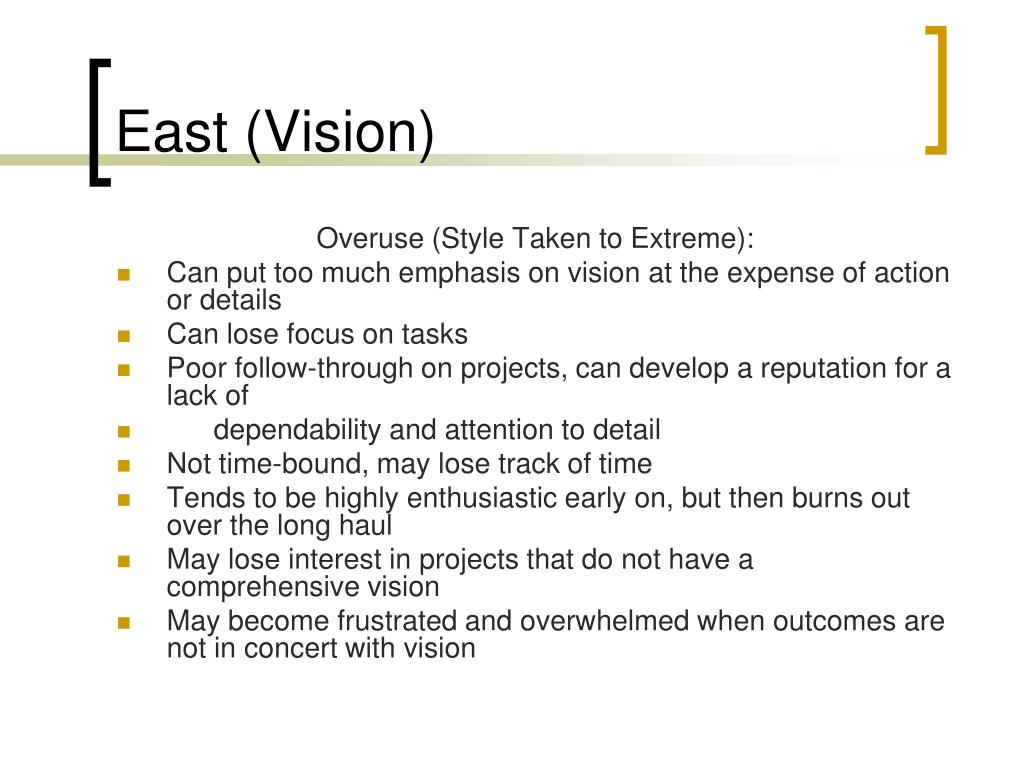 East (Vision)

Overuse (Style Taken to Extreme):

- Can put too much emphasis on vision at the expense of action or details
- Can lose focus on tasks
- Poor follow-through on projects, can develop a reputation for a lack of
- dependability and attention to detail
- Not time-bound, may lose track of time
- Tends to be highly enthusiastic early on, but then burns out over the long haul
- May lose interest in projects that do not have a comprehensive vision
- May become frustrated and overwhelmed when outcomes are not in concert with vision